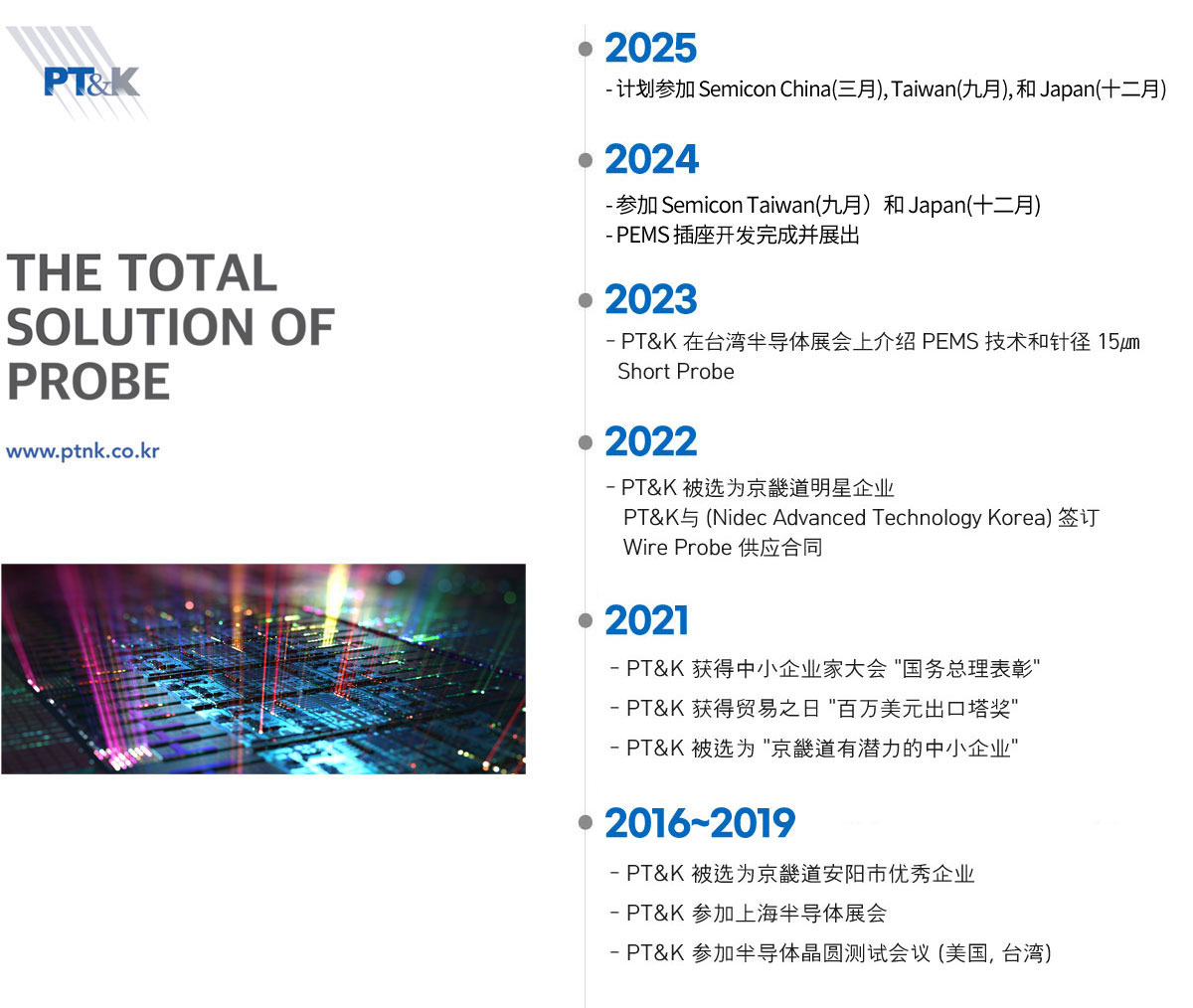 PT&K

THE TOTAL SOLUTION OF PROBE

www.ptnk.co.kr

2025

- 计划参加 Semicon China(三月), Taiwan(九月), 和 Japan(十二月)

2024

- 参加 Semicon Taiwan(九月）和 Japan(十二月)
- PEMS 插座开发完成并展出

2023

- PT&K 在台湾半导体展会上介绍 PEMS 技术和针径 15㎛ Short Probe

2022

- PT&K 被选为京畿道明星企业
PT&K与 (Nidec Advanced Technology Korea) 签订 Wire Probe 供应合同

2021

- PT&K 获得中小企业家大会 "国务总理表彰"
- PT&K 获得贸易之日 "百万美元出口塔奖"
- PT&K 被选为 "京畿道有潜力的中小企业"

2016~2019

- PT&K 被选为京畿道安阳市优秀企业
- PT&K 参加上海半导体展会
- PT&K 参加半导体晶圆测试会议 (美国, 台湾)